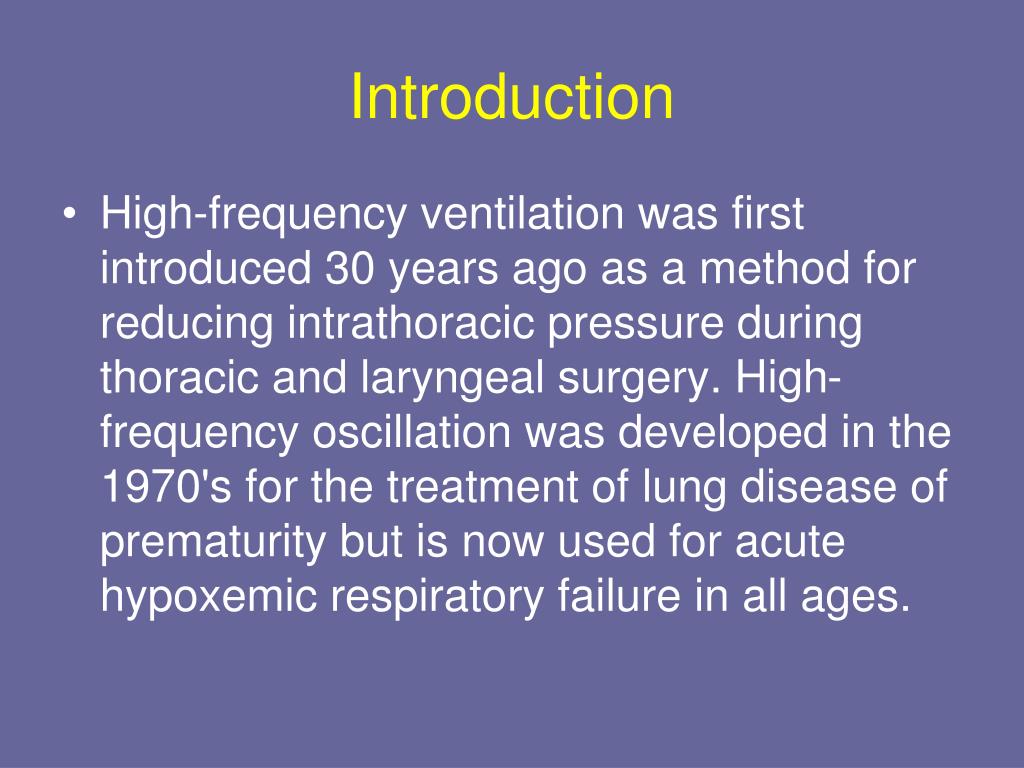 Introduction

• High-frequency ventilation was first introduced 30 years ago as a method for reducing intrathoracic pressure during thoracic and laryngeal surgery. High-frequency oscillation was developed in the 1970's for the treatment of lung disease of prematurity but is now used for acute hypoxemic respiratory failure in all ages.